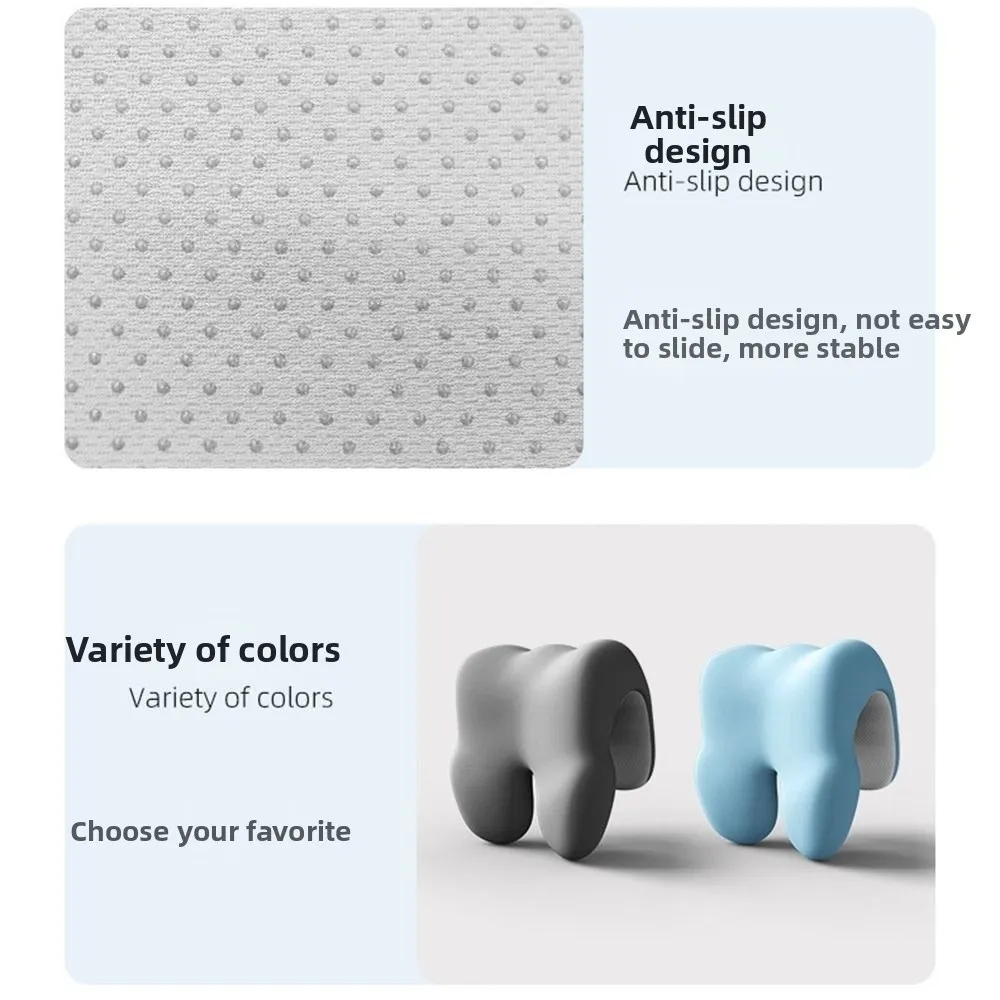 Anti-slip design
Anti-slip design

Anti-slip design, not easy to slide, more stable

Variety of colors
Variety of colors

Choose your favorite